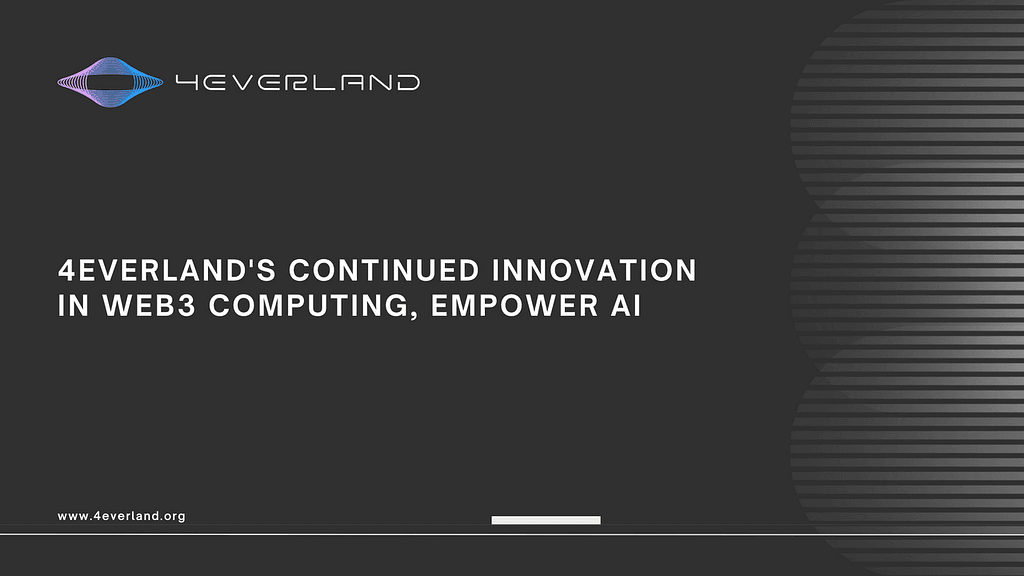 4EVERLAND

4EVERLAND'S CONTINUED INNOVATION IN WEB3 COMPUTING, EMPOWER AI

www.4everland.org